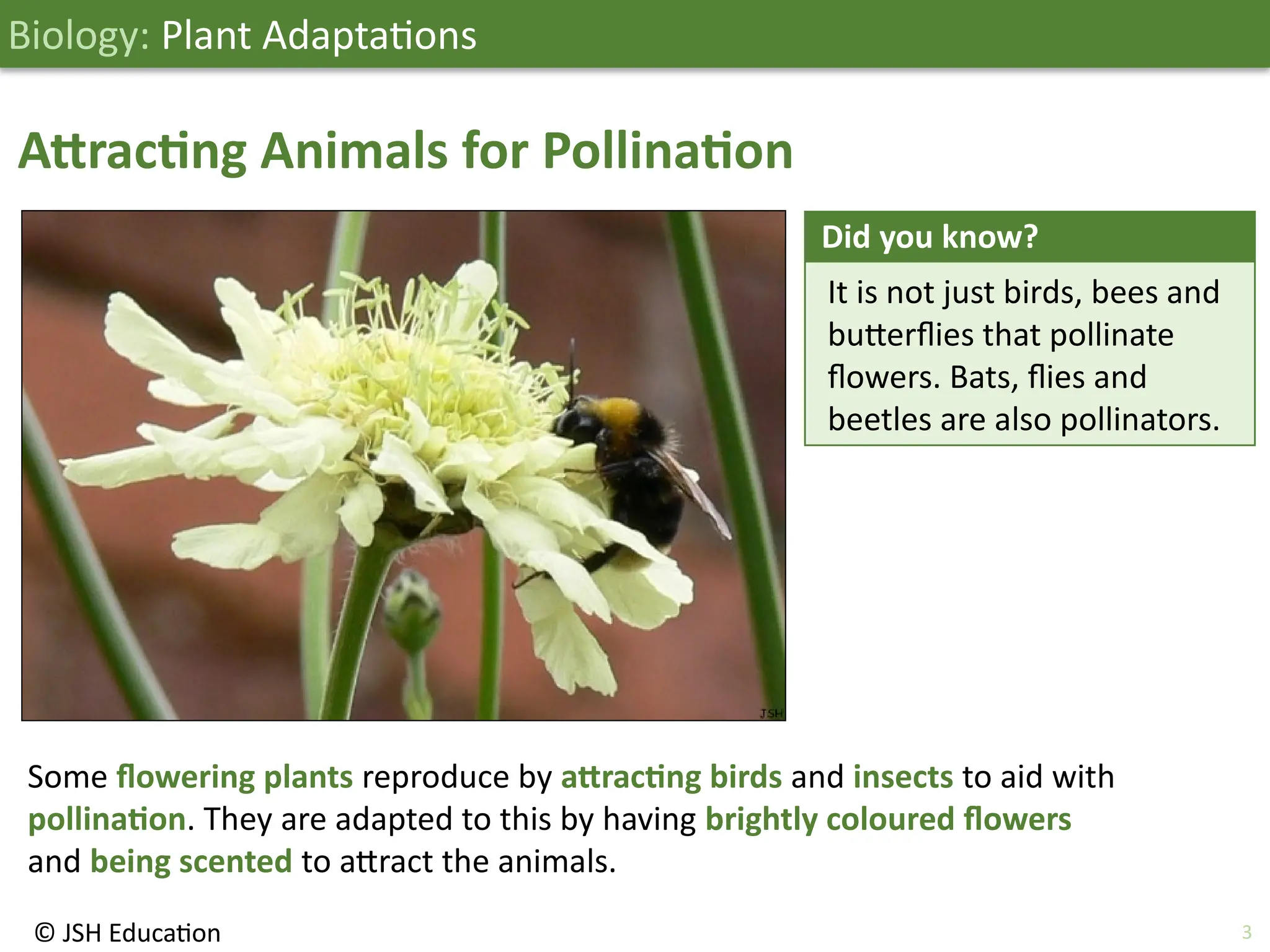 Biology: Plant Adaptations

Attracting Animals for Pollination

JSH

Did you know?

It is not just birds, bees and butterflies that pollinate flowers. Bats, flies and beetles are also pollinators.

Some flowering plants reproduce by attracting birds and insects to aid with pollination. They are adapted to this by having brightly coloured flowers and being scented to attract the animals.

© JSH Education

3